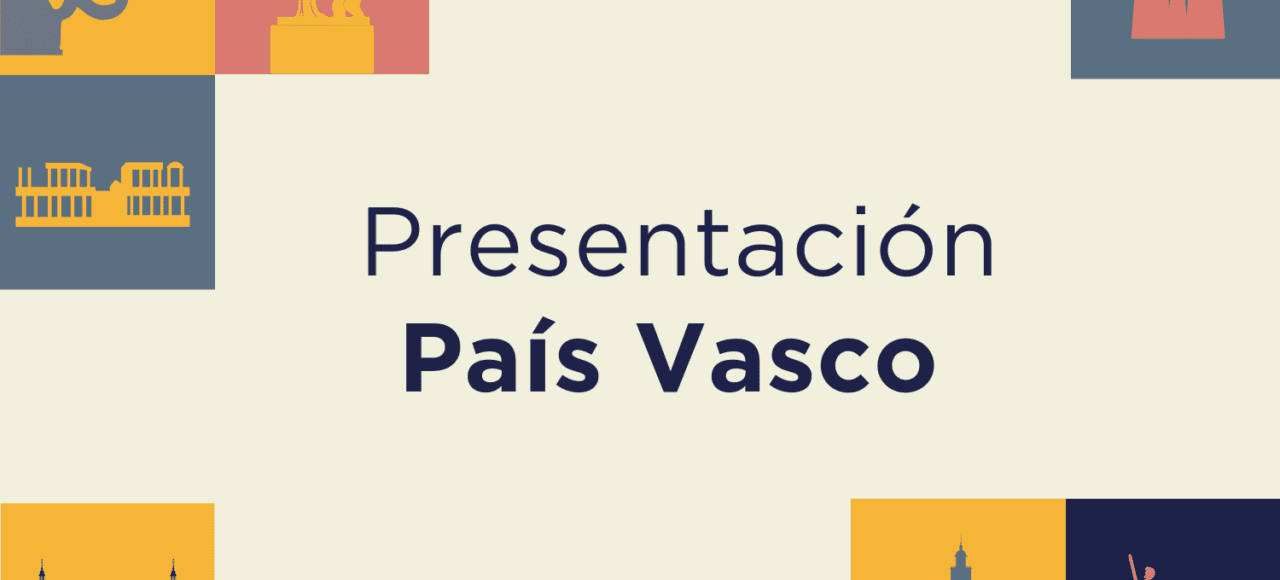 Presentación
País Vasco